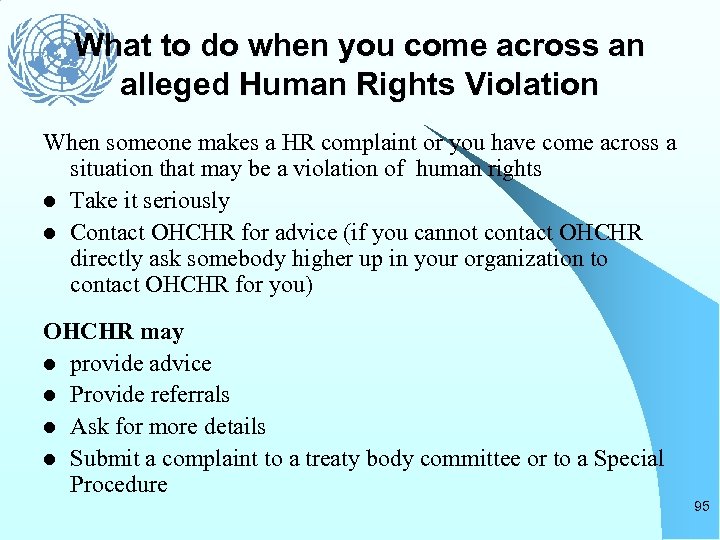 What to do when you come across an alleged Human Rights Violation

When someone makes a HR complaint or you have come across a situation that may be a violation of human rights

- Take it seriously
- Contact OHCHR for advice (if you cannot contact OHCHR directly ask somebody higher up in your organization to contact OHCHR for you)

OHCHR may

- provide advice
- Provide referrals
- Ask for more details
- Submit a complaint to a treaty body committee or to a Special Procedure

95